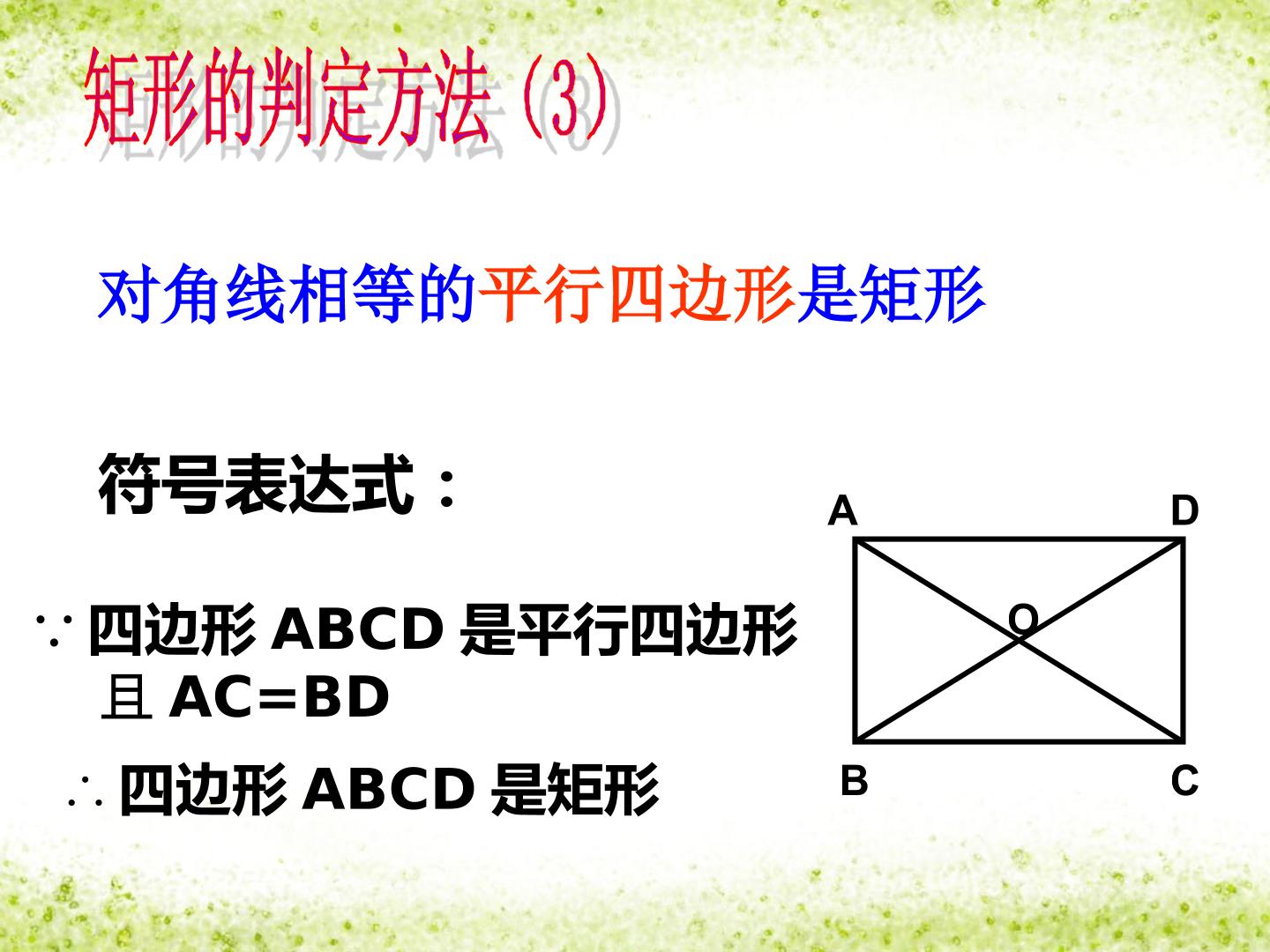 矩形的判定方法(3)

对角线相等的平行四边形是矩形

符号表达式：

∵四边形ABCD是平行四边形
且AC=BD

∴四边形ABCD是矩形

A D
O
B C